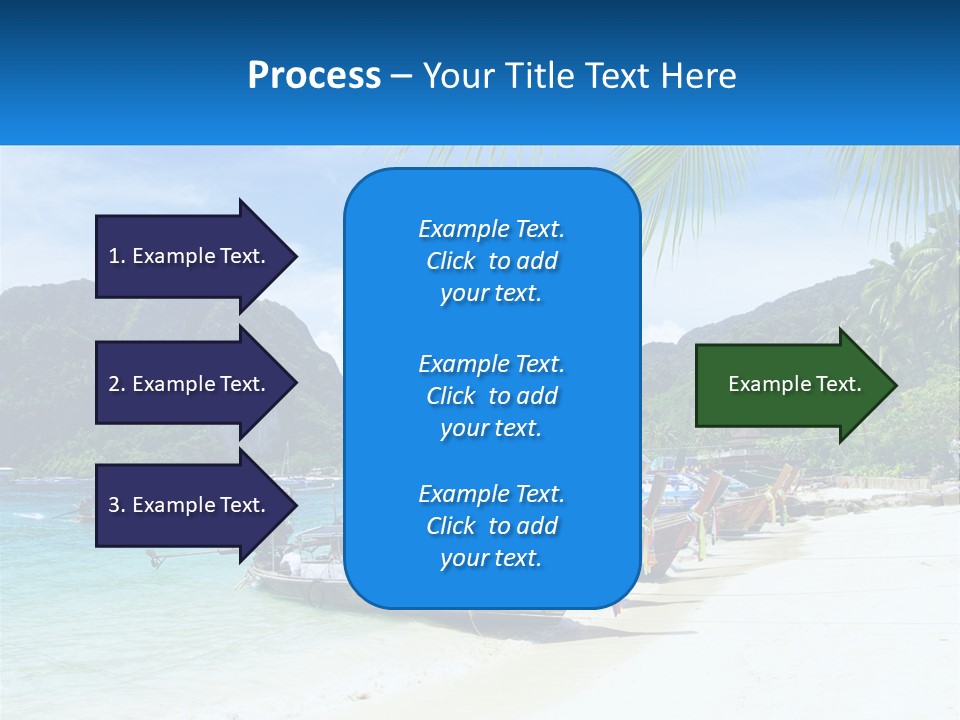 Process – Your Title Text Here

1. Example Text.

2. Example Text.

3. Example Text.

Example Text. Click to add your text.

Example Text. Click to add your text.

Example Text. Click to add your text.

Example Text.